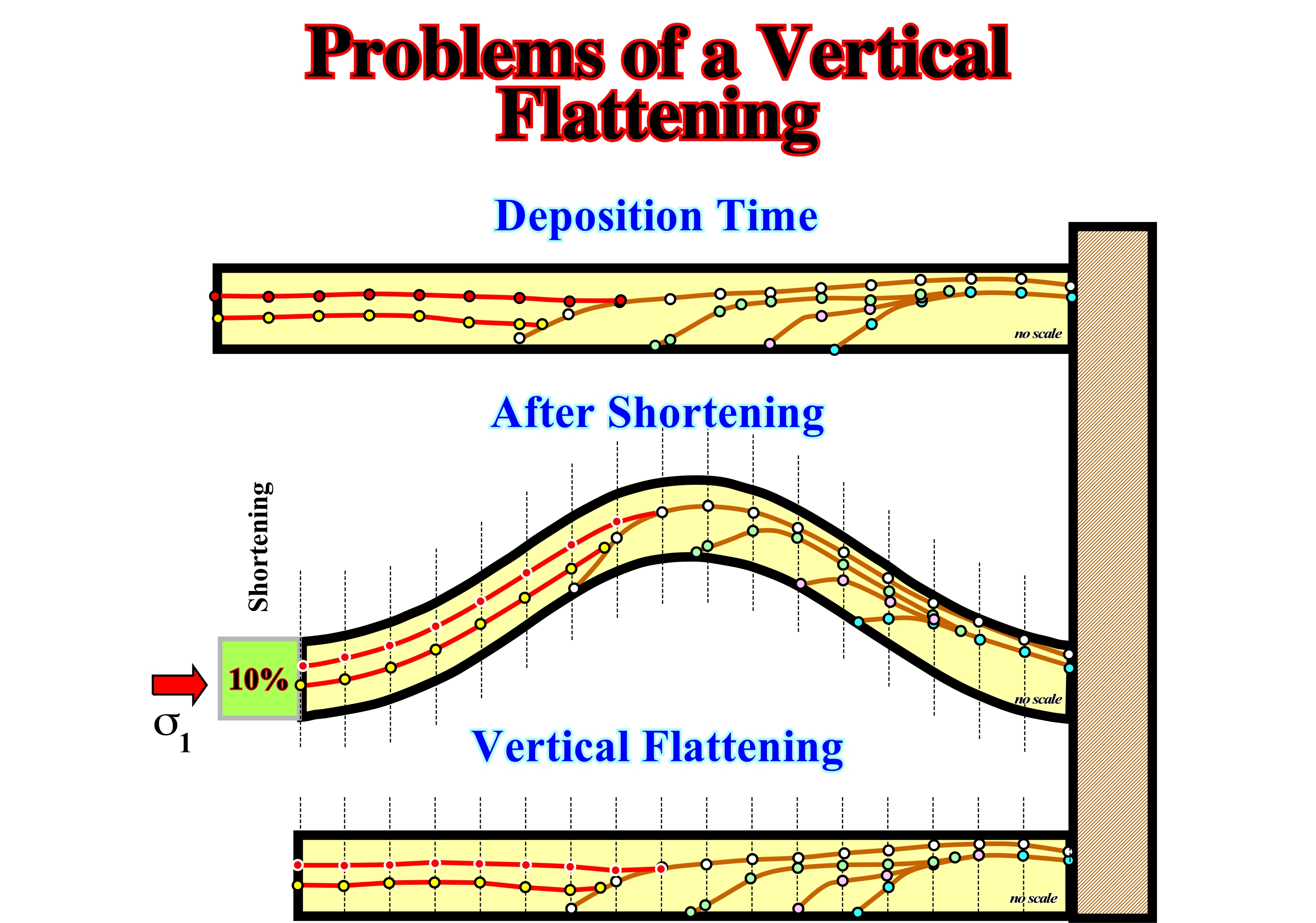 Problems of a Vertical Flattening

Deposition Time

no scale

After Shortening

Shortening

10%

$\sigma_1$

no scale

Vertical Flattening

no scale